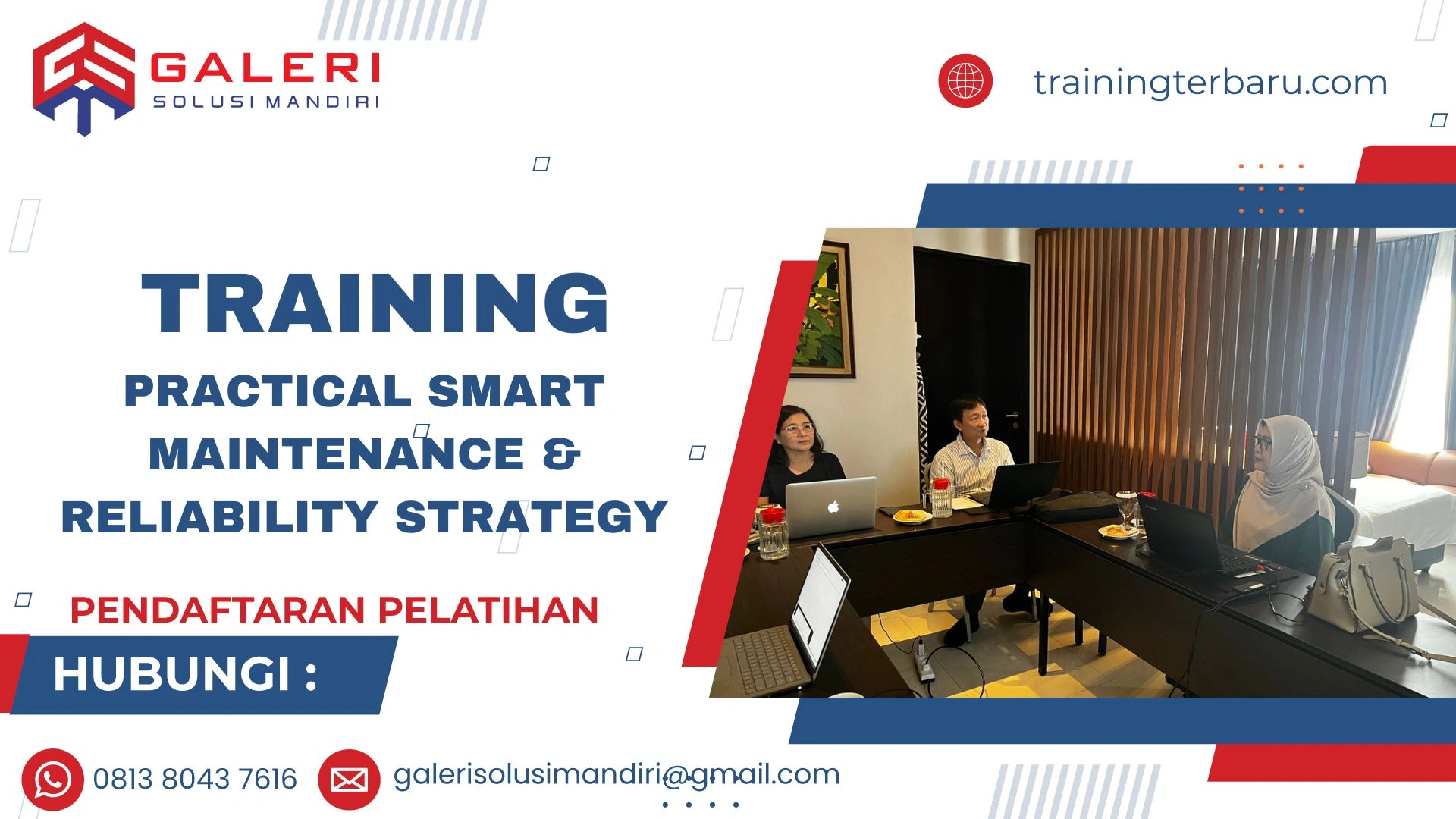 GALERI
SOLUSI MANDIRI

trainingterbaru.com

TRAINING

PRACTICAL SMART MAINTENANCE & RELIABILITY STRATEGY

PENDAFTARAN PELATIHAN

HUBUNGI :

0813 8043 7616

galerisolusimandiri@gmail.com